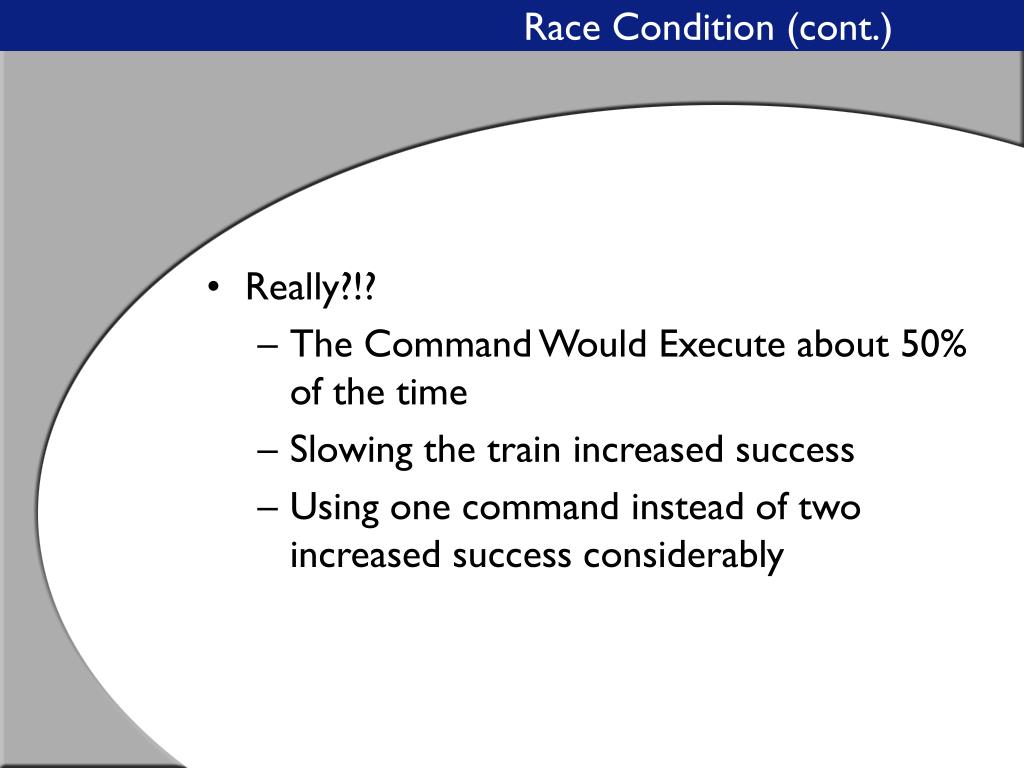 Race Condition (cont.)

• Really?!?
– The Command Would Execute about 50% of the time
– Slowing the train increased success
– Using one command instead of two increased success considerably